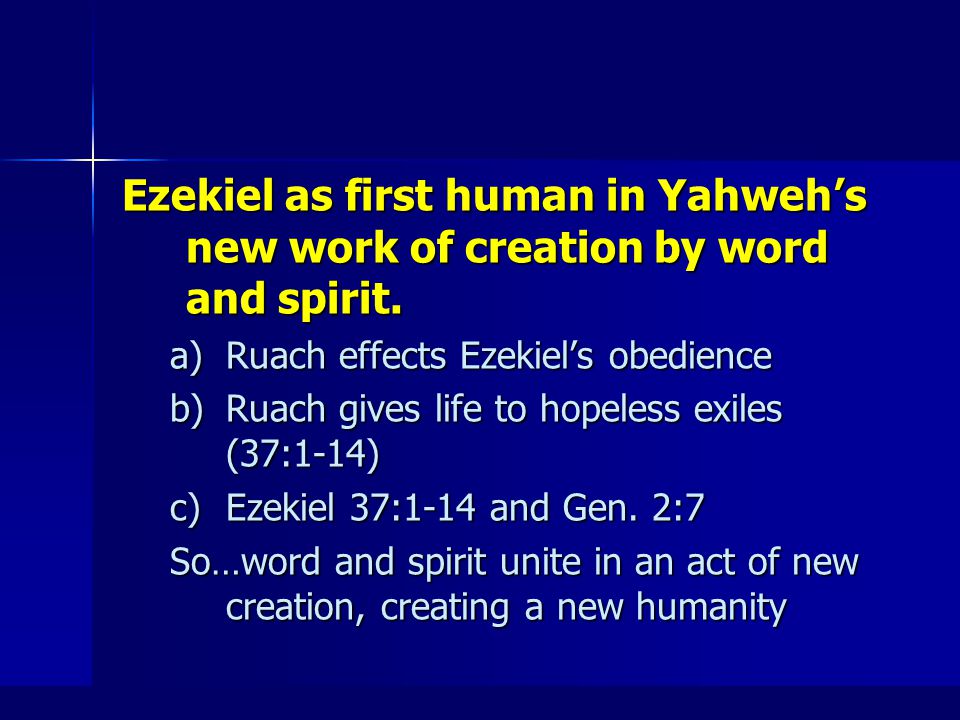 Ezekiel as first human in Yahweh’s new work of creation by word and spirit.

a) Ruach effects Ezekiel’s obedience

b) Ruach gives life to hopeless exiles (37:1-14)

c) Ezekiel 37:1-14 and Gen. 2:7

So…word and spirit unite in an act of new creation, creating a new humanity